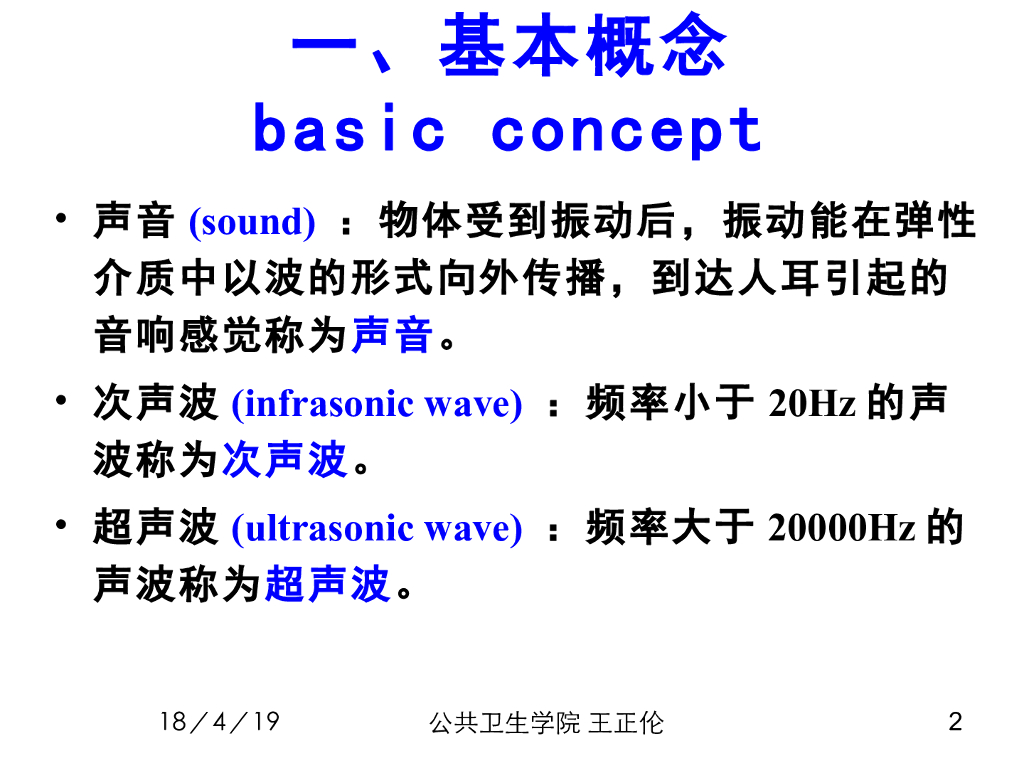 一、基本概念
basic concept

• 声音 (sound) ：物体受到振动后，振动能在弹性介质中以波的形式向外传播，到达人耳引起的音响感觉称为声音。

• 次声波 (infrasonic wave) ：频率小于 20Hz 的声波称为次声波。

• 超声波 (ultrasonic wave) ：频率大于 20000Hz 的声波称为超声波。

18／4／19 公共卫生学院 王正伦 2